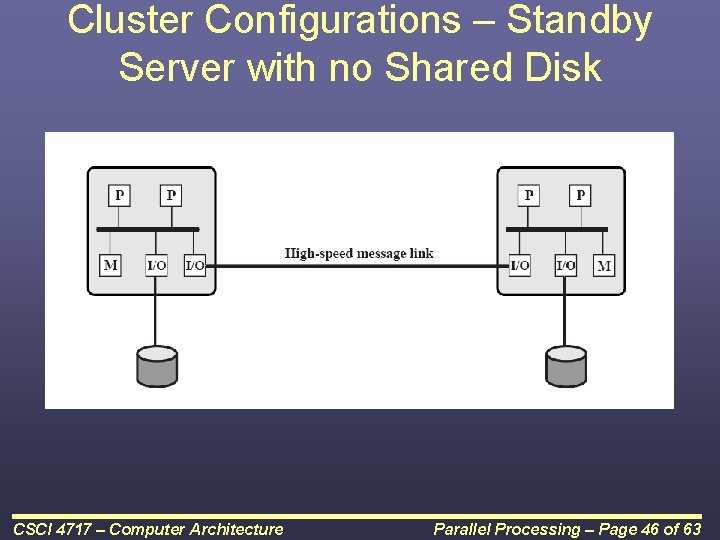 Cluster Configurations – Standby Server with no Shared Disk

P P

M I/O I/O

High-speed message link

P P

I/O I/O M

CSCI 4717 – Computer Architecture

Parallel Processing – Page 46 of 63